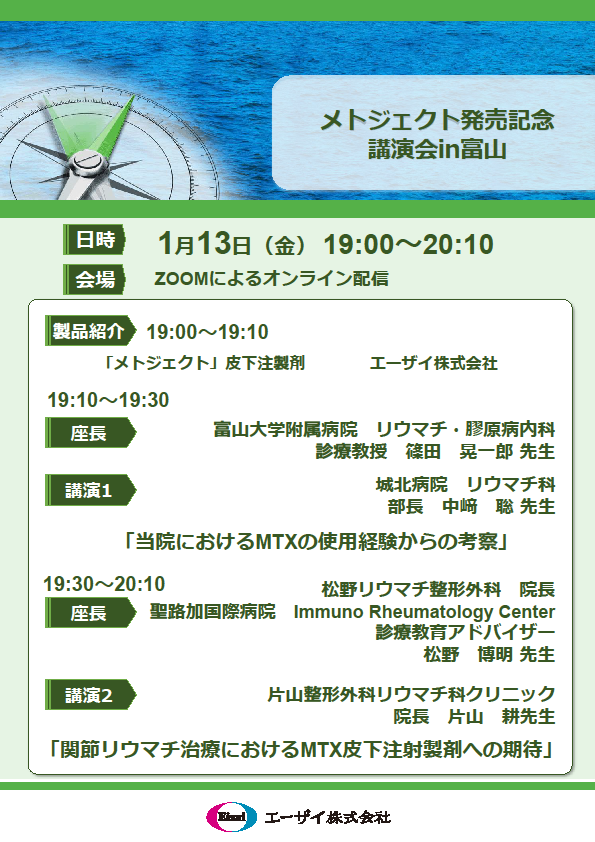 メトジェクト発売記念
講演会in富山

日時　1月13日（金）19:00～20:10

会場　ZOOMによるオンライン配信

製品紹介　19:00～19:10

「メトジェクト」皮下注製剤　エーザイ株式会社

19:10～19:30

座長　富山大学附属病院　リウマチ・膠原病内科
診療教授　篠田　晃一郎 先生

講演1　城北病院　リウマチ科
部長　中﨑　聡 先生

「当院におけるMTXの使用経験からの考察」

19:30～20:10

座長　松野リウマチ整形外科　院長
聖路加国際病院　Immuno Rheumatology Center
診療教育アドバイザー
松野　博明 先生

講演2　片山整形外科リウマチ科クリニック
院長　片山　耕先生

「関節リウマチ治療におけるMTX皮下注射製剤への期待」

Eisai　エーザイ株式会社